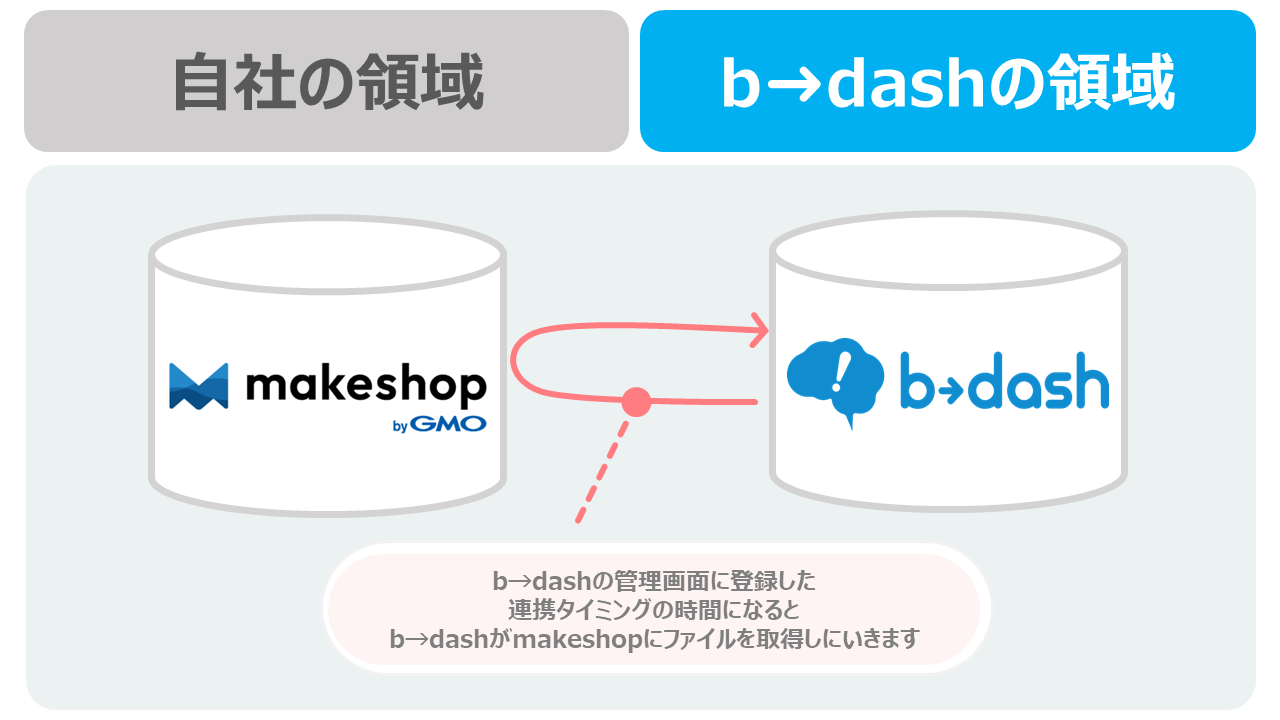 自社の領域

b→dashの領域

makeshop
by GMO

b→dash

b→dashの管理画面に登録した
連携タイミングの時間になると
b→dashがmakeshopにファイルを取得しにいきます